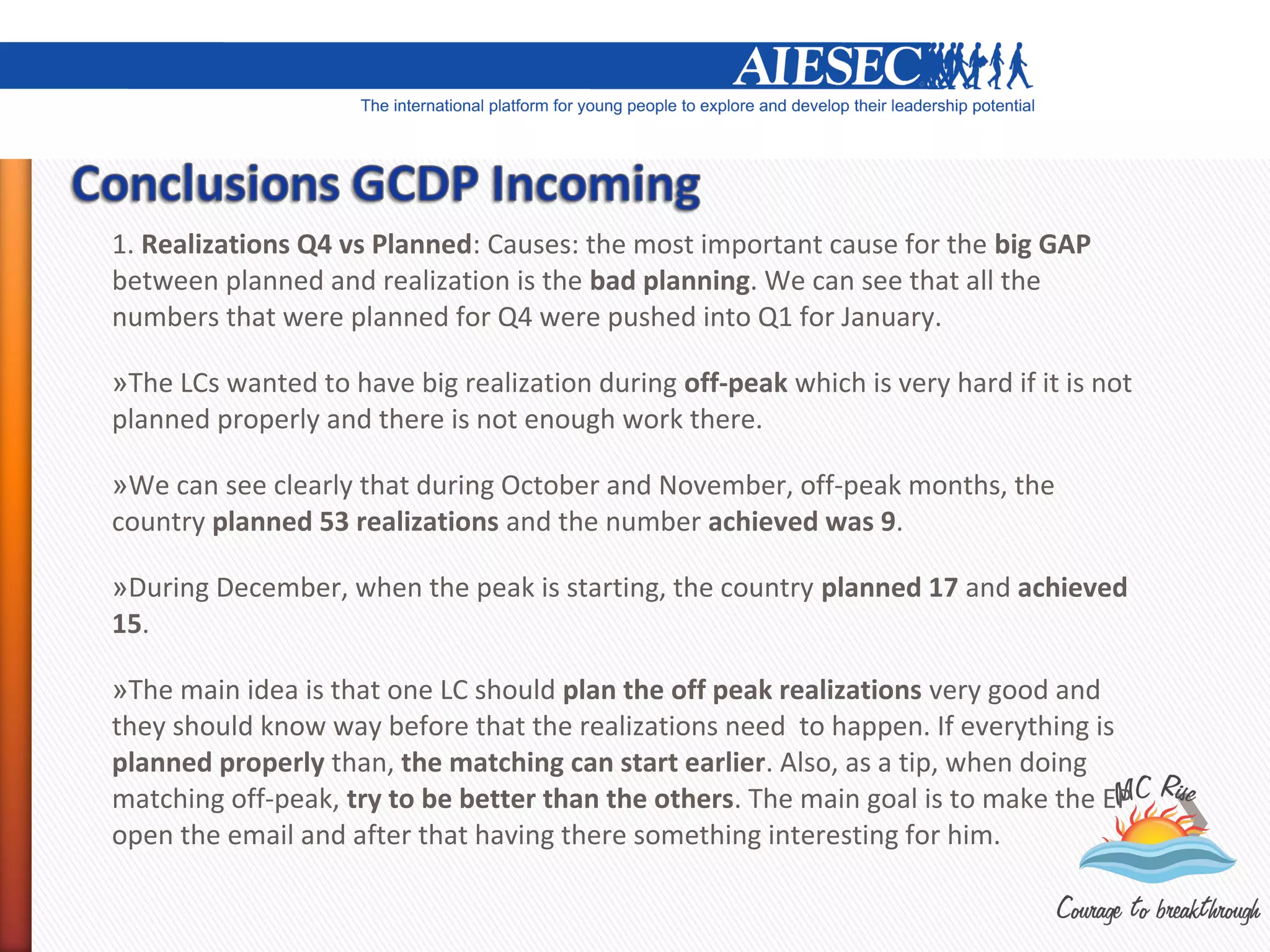 AIESEC

The international platform for young people to explore and develop their leadership potential

Conclusions GCDP Incoming

1. Realizations Q4 vs Planned: Causes: the most important cause for the big GAP between planned and realization is the bad planning. We can see that all the numbers that were planned for Q4 were pushed into Q1 for January.

»The LCs wanted to have big realization during off-peak which is very hard if it is not planned properly and there is not enough work there.

»We can see clearly that during October and November, off-peak months, the country planned 53 realizations and the number achieved was 9.

»During December, when the peak is starting, the country planned 17 and achieved 15.

»The main idea is that one LC should plan the off peak realizations very good and they should know way before that the realizations need to happen. If everything is planned properly than, the matching can start earlier. Also, as a tip, when doing matching off-peak, try to be better than the others. The main goal is to make the EP open the email and after that having there something interesting for him.

MC Rise

Courage to breakthrough